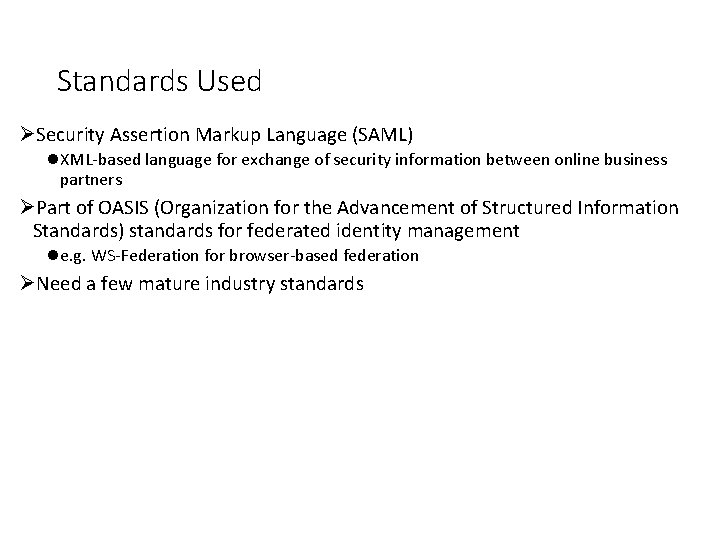 Standards Used

➢Security Assertion Markup Language (SAML)

●XML-based language for exchange of security information between online business partners

➢Part of OASIS (Organization for the Advancement of Structured Information Standards) standards for federated identity management

●e.g. WS-Federation for browser-based federation

➢Need a few mature industry standards